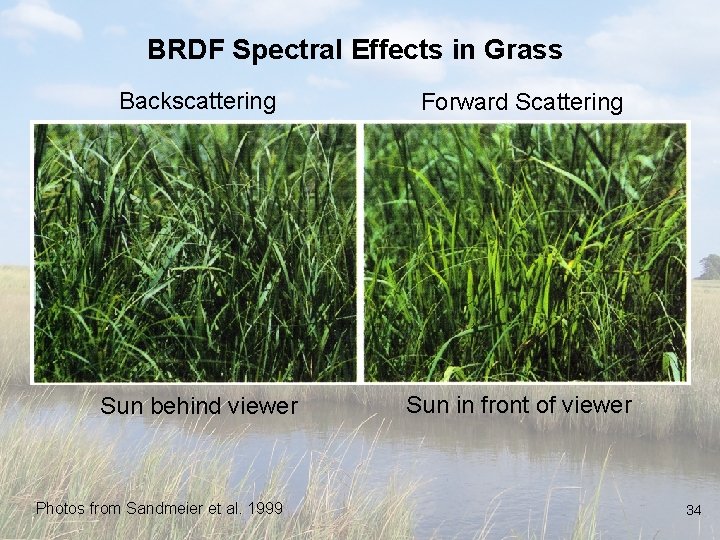 BRDF Spectral Effects in Grass

Backscattering

Forward Scattering

Sun behind viewer

Sun in front of viewer

Photos from Sandmeier et al. 1999

34